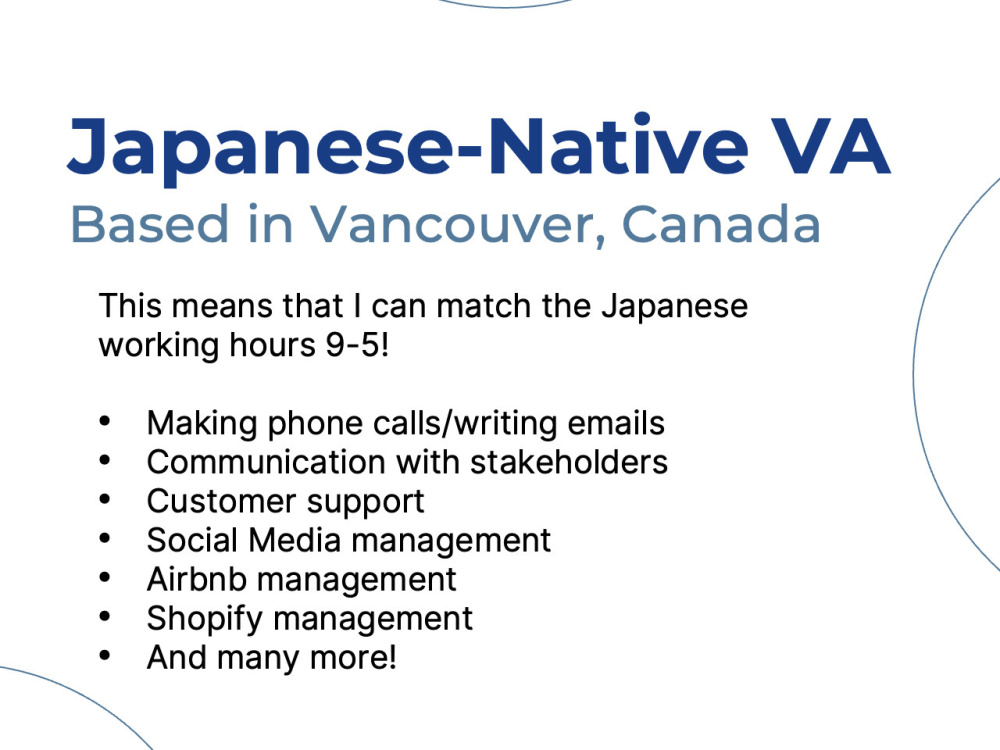 Japanese-Native VA
Based in Vancouver, Canada

This means that I can match the Japanese working hours 9-5!

• Making phone calls/writing emails
• Communication with stakeholders
• Customer support
• Social Media management
• Airbnb management
• Shopify management
• And many more!